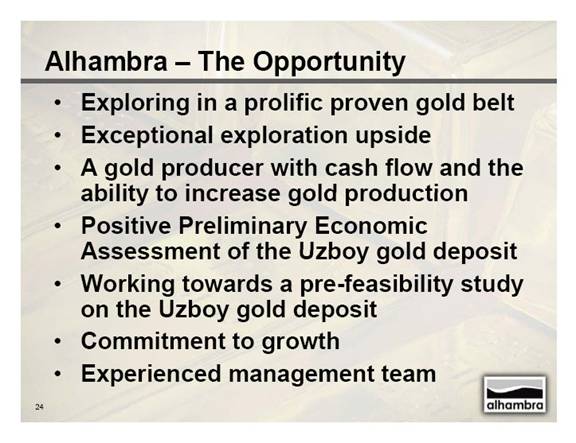 Alhambra – The Opportunity

• Exploring in a prolific proven gold belt
• Exceptional exploration upside
• A gold producer with cash flow and the ability to increase gold production
• Positive Preliminary Economic Assessment of the Uzboy gold deposit
• Working towards a pre-feasibility study on the Uzboy gold deposit
• Commitment to growth
• Experienced management team

24

alhambra